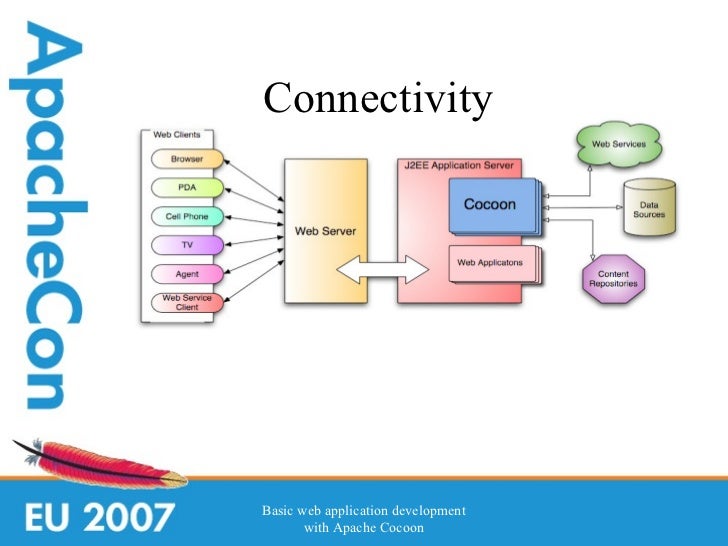 ApacheCon

Connectivity

Web Clients
Browser
PDA
Cell Phone
TV
Agent
Web Service Client

Web Server

J2EE Application Server
Cocoon
Web Applicatons

Web Services
Data Sources
Content Repositories

EU 2007

Basic web application development with Apache Cocoon